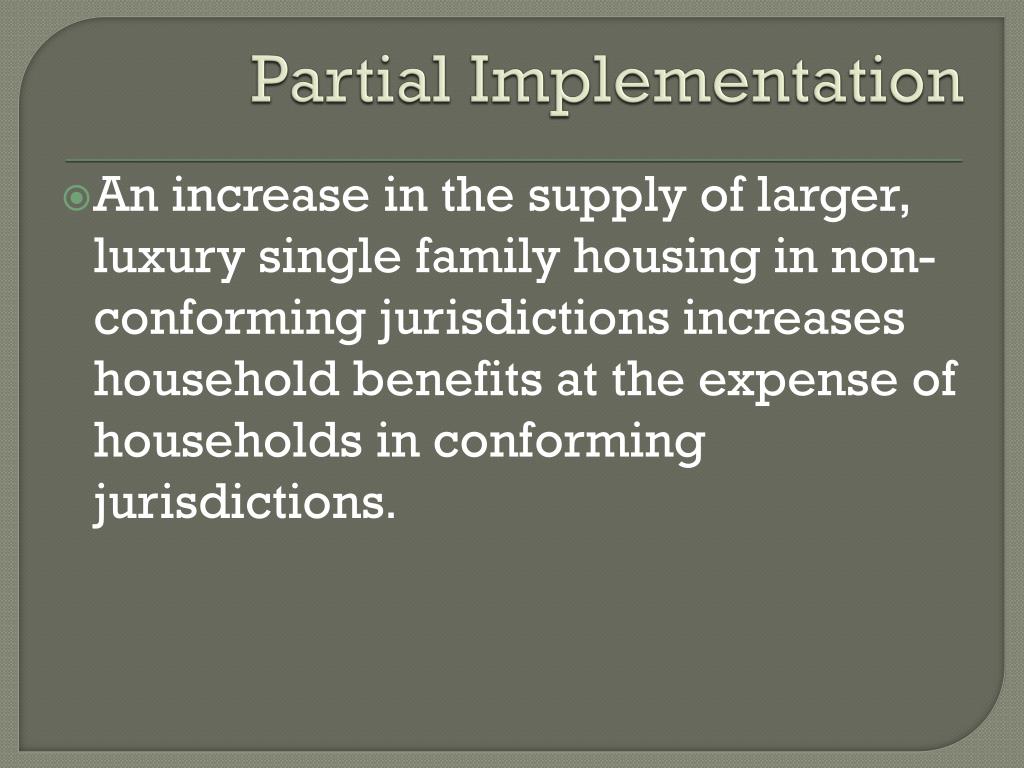 Partial Implementation

An increase in the supply of larger, luxury single family housing in non-conforming jurisdictions increases household benefits at the expense of households in conforming jurisdictions.